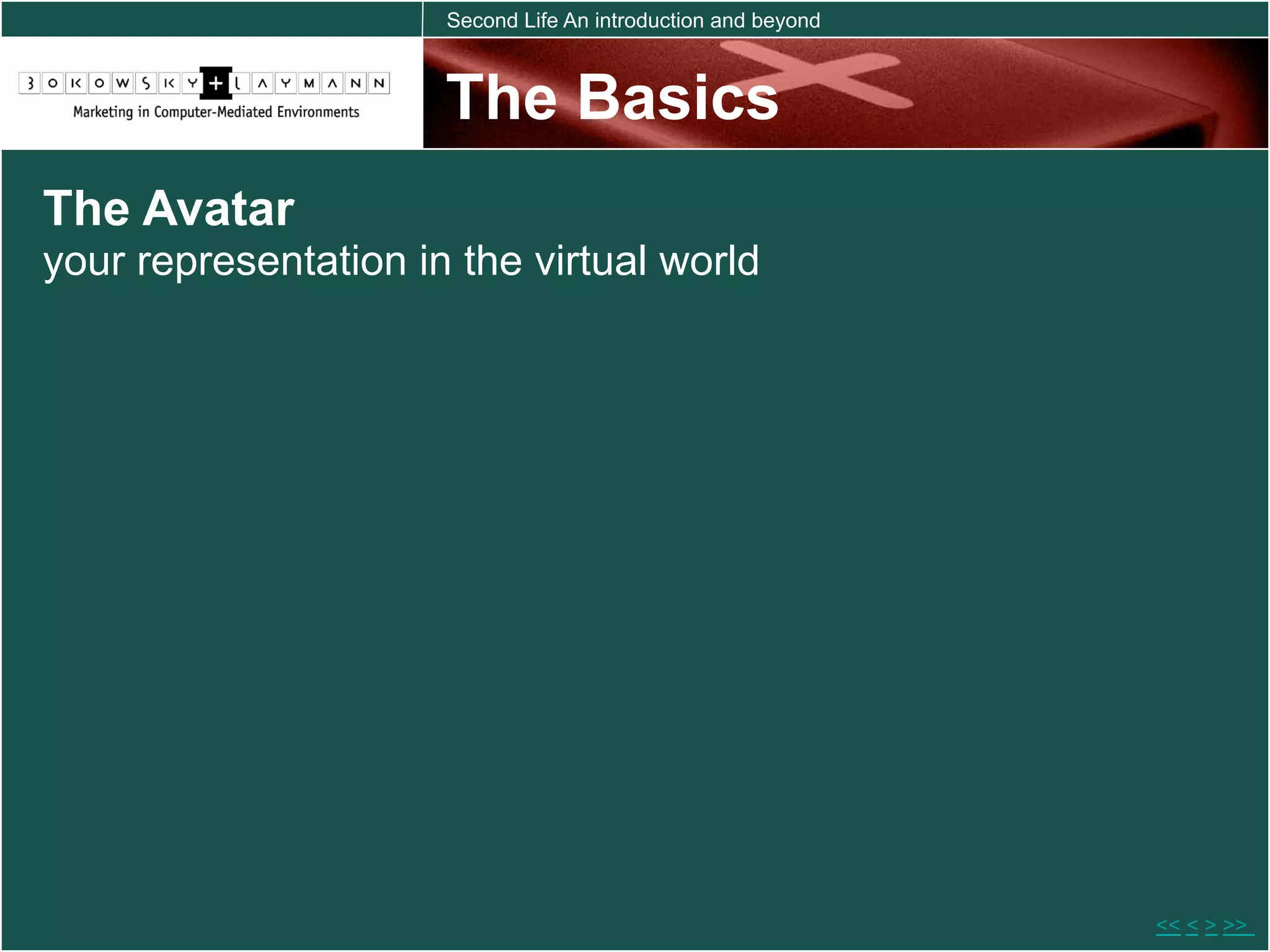 Second Life An introduction and beyond

BOKOWSKY+LAYMANN
Marketing in Computer-Mediated Environments

The Basics

The Avatar
your representation in the virtual world

<< < > >>